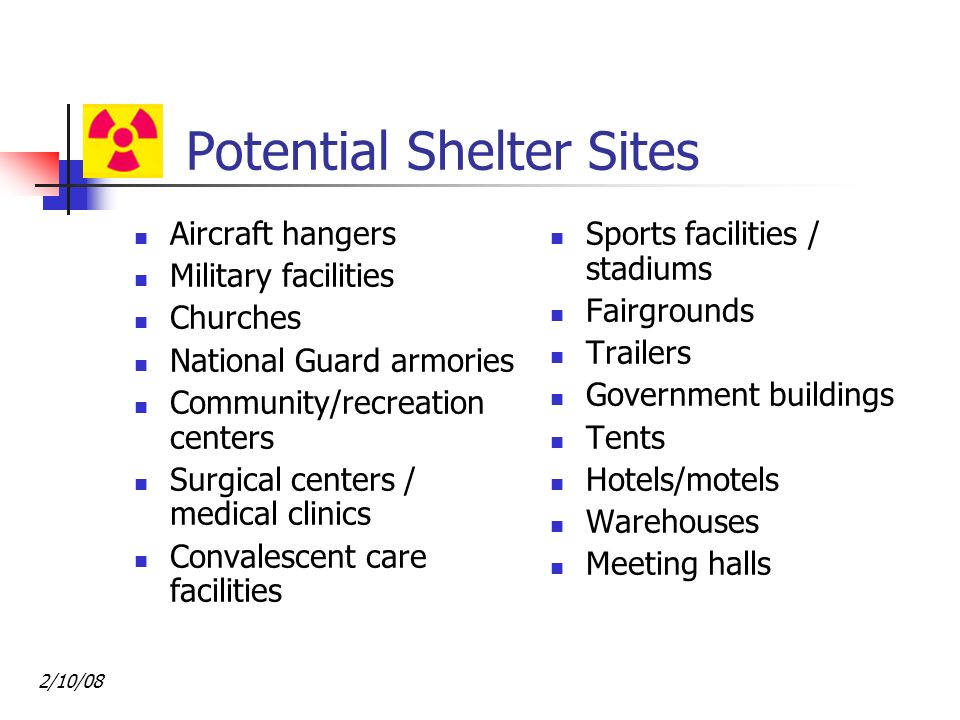 Potential Shelter Sites

- Aircraft hangers
- Military facilities
- Churches
- National Guard armories
- Community/recreation centers
- Surgical centers / medical clinics
- Convalescent care facilities

- Sports facilities / stadiums
- Fairgrounds
- Trailers
- Government buildings
- Tents
- Hotels/motels
- Warehouses
- Meeting halls

2/10/08